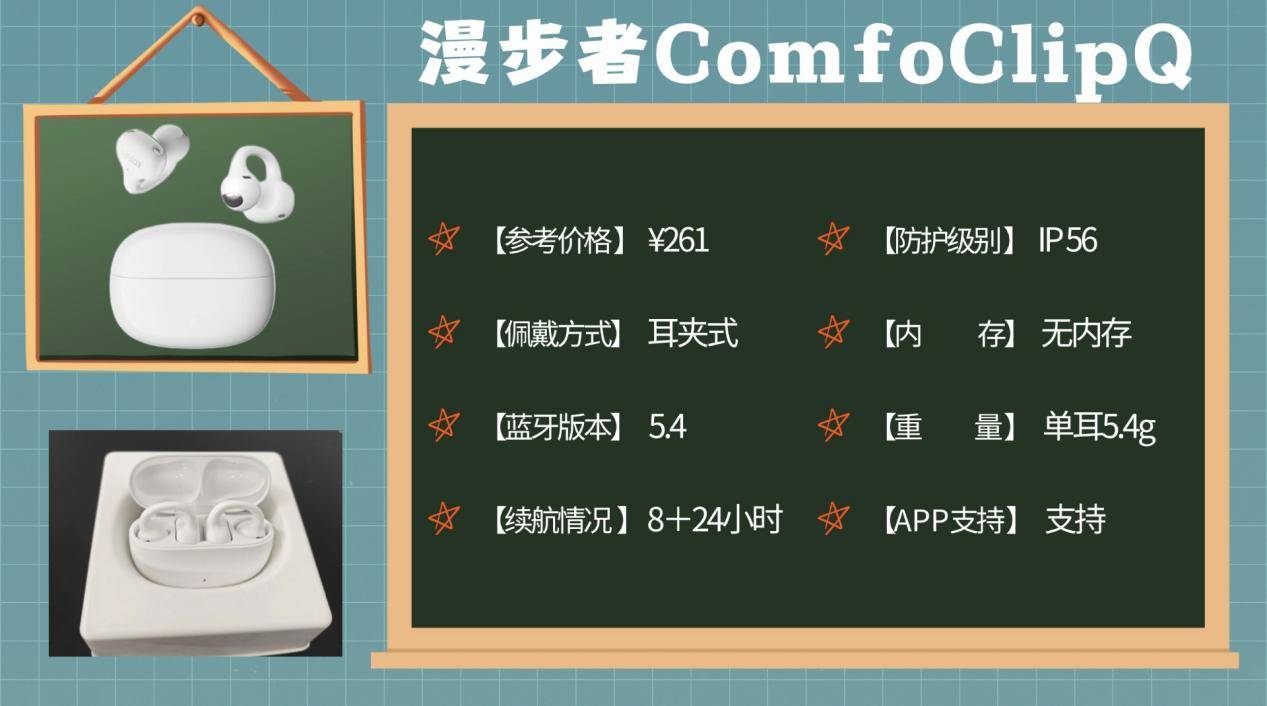 漫步者ComfoClipQ

【参考价格】 ¥261

【佩戴方式】 耳夹式

【蓝牙版本】 5.4

【续航情况】 8+24小时

【防护级别】 IP56

【内　　存】 无内存

【重　　量】 单耳5.4g

【APP支持】 支持